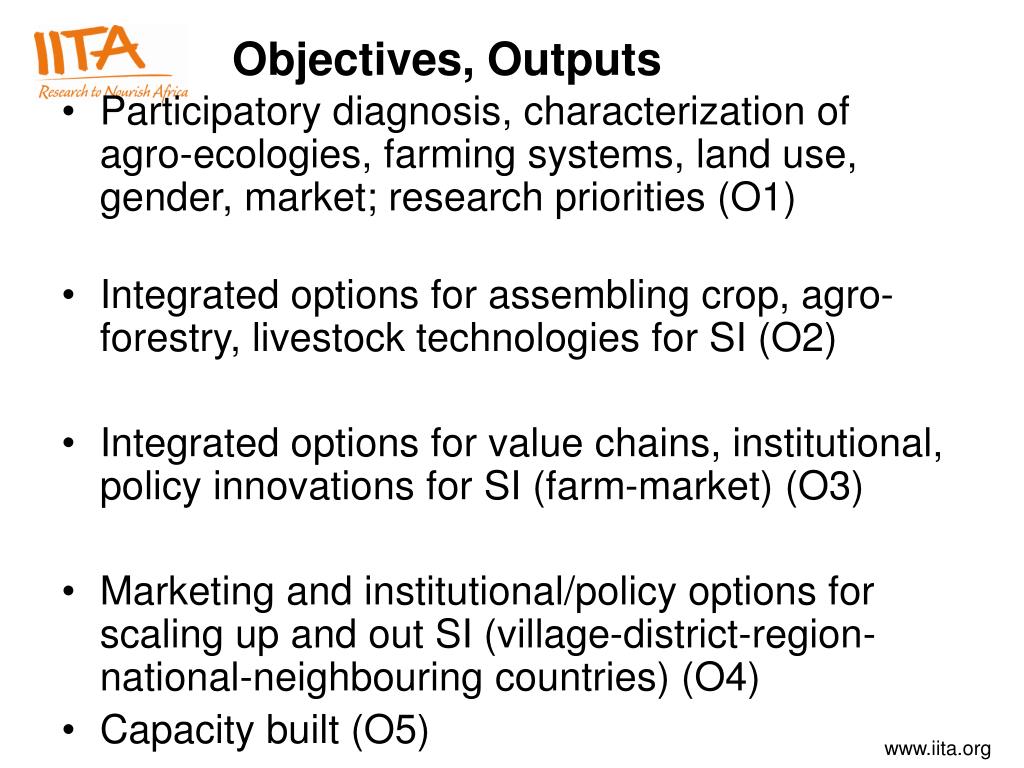 IITA
Research to Nourish Africa

Objectives, Outputs

• Participatory diagnosis, characterization of agro-ecologies, farming systems, land use, gender, market; research priorities (O1)

• Integrated options for assembling crop, agro-forestry, livestock technologies for SI (O2)

• Integrated options for value chains, institutional, policy innovations for SI (farm-market) (O3)

• Marketing and institutional/policy options for scaling up and out SI (village-district-region-national-neighbouring countries) (O4)

• Capacity built (O5)

www.iita.org